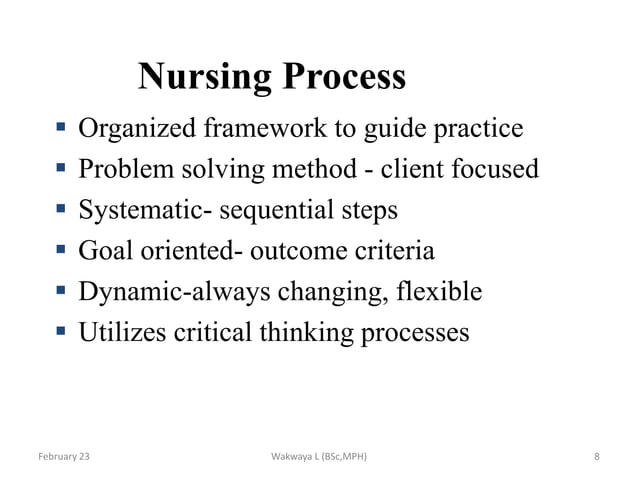 Nursing Process

- Organized framework to guide practice
- Problem solving method - client focused
- Systematic- sequential steps
- Goal oriented- outcome criteria
- Dynamic-always changing, flexible
- Utilizes critical thinking processes

February 23 Wakwaya L (BSc,MPH) 8